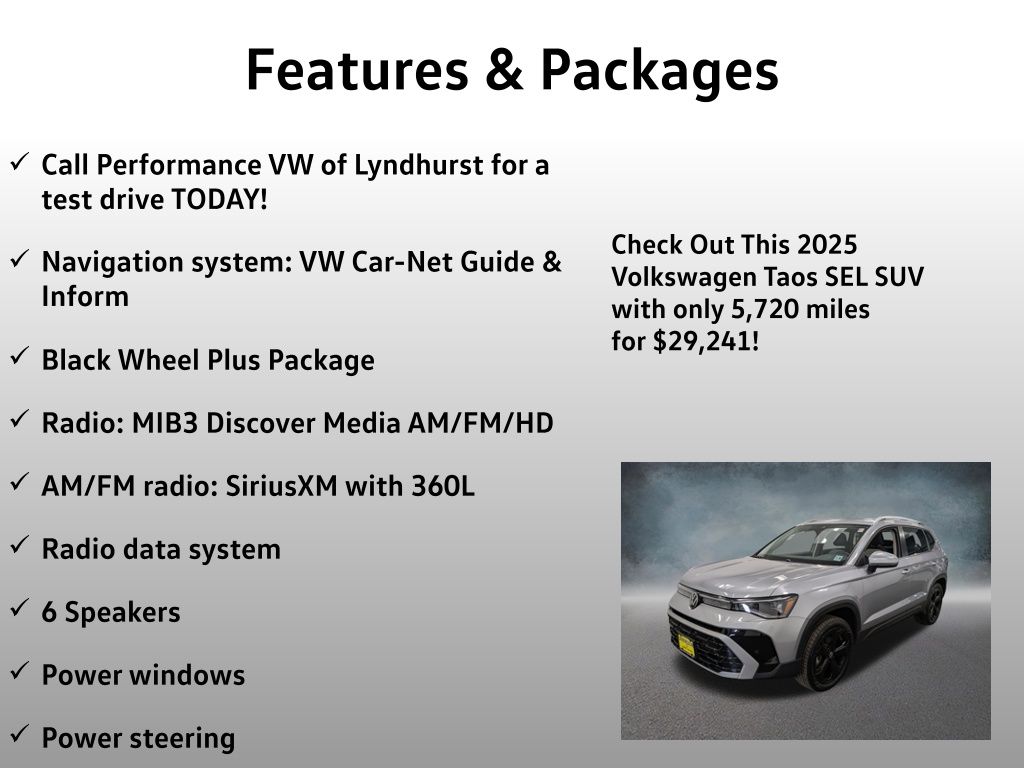 Features & Packages

✓ Call Performance VW of Lyndhurst for a test drive TODAY!

✓ Navigation system: VW Car-Net Guide & Inform

✓ Black Wheel Plus Package

✓ Radio: MIB3 Discover Media AM/FM/HD

✓ AM/FM radio: SiriusXM with 360L

✓ Radio data system

✓ 6 Speakers

✓ Power windows

✓ Power steering

Check Out This 2025 Volkswagen Taos SEL SUV with only 5,720 miles for $29,241!